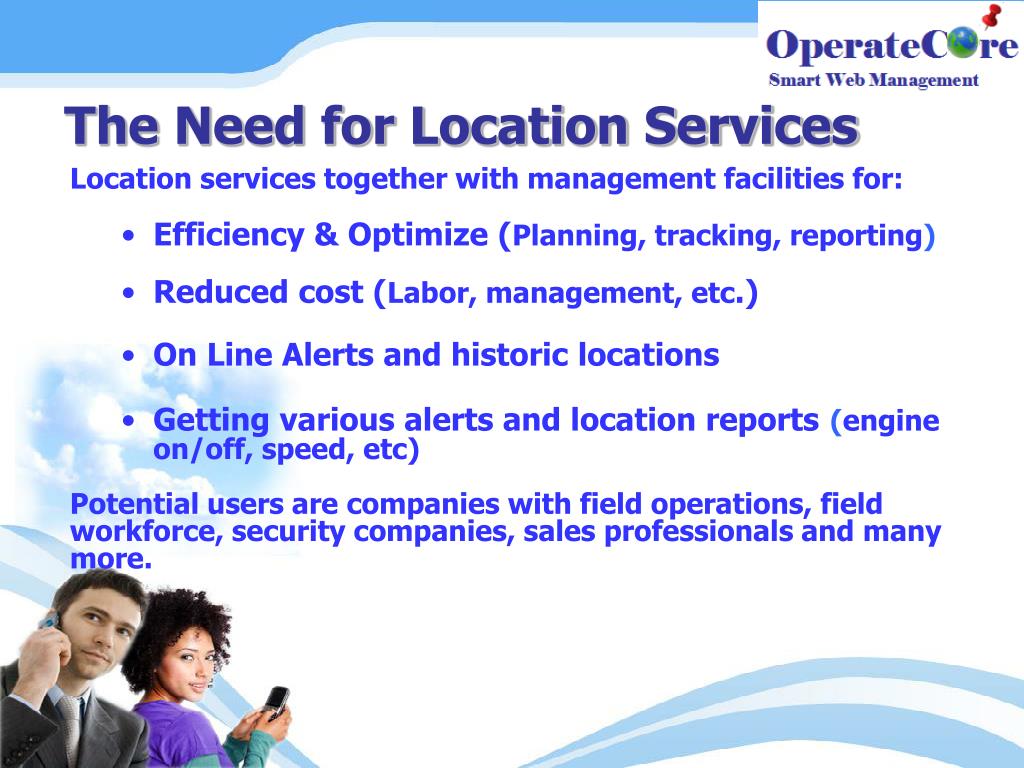 OperateCore
Smart Web Management

The Need for Location Services

Location services together with management facilities for:

• Efficiency & Optimize (Planning, tracking, reporting)

• Reduced cost (Labor, management, etc.)

• On Line Alerts and historic locations

• Getting various alerts and location reports (engine on/off, speed, etc)

Potential users are companies with field operations, field workforce, security companies, sales professionals and many more.